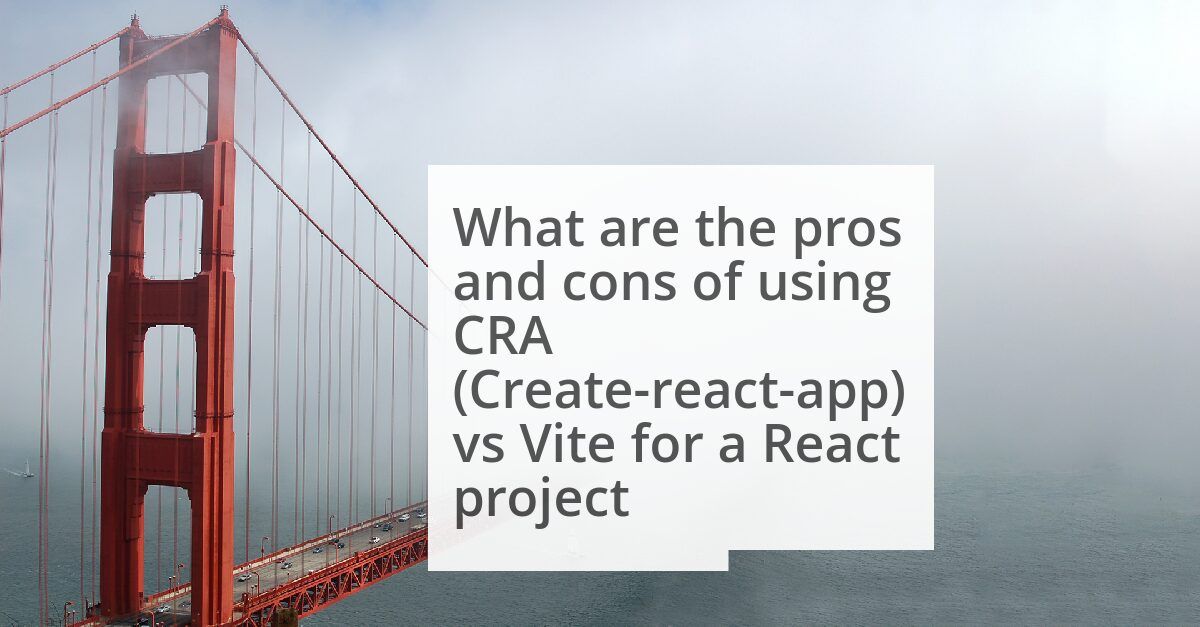 What are the pros and cons of using CRA (Create-react-app) vs Vite for a React project